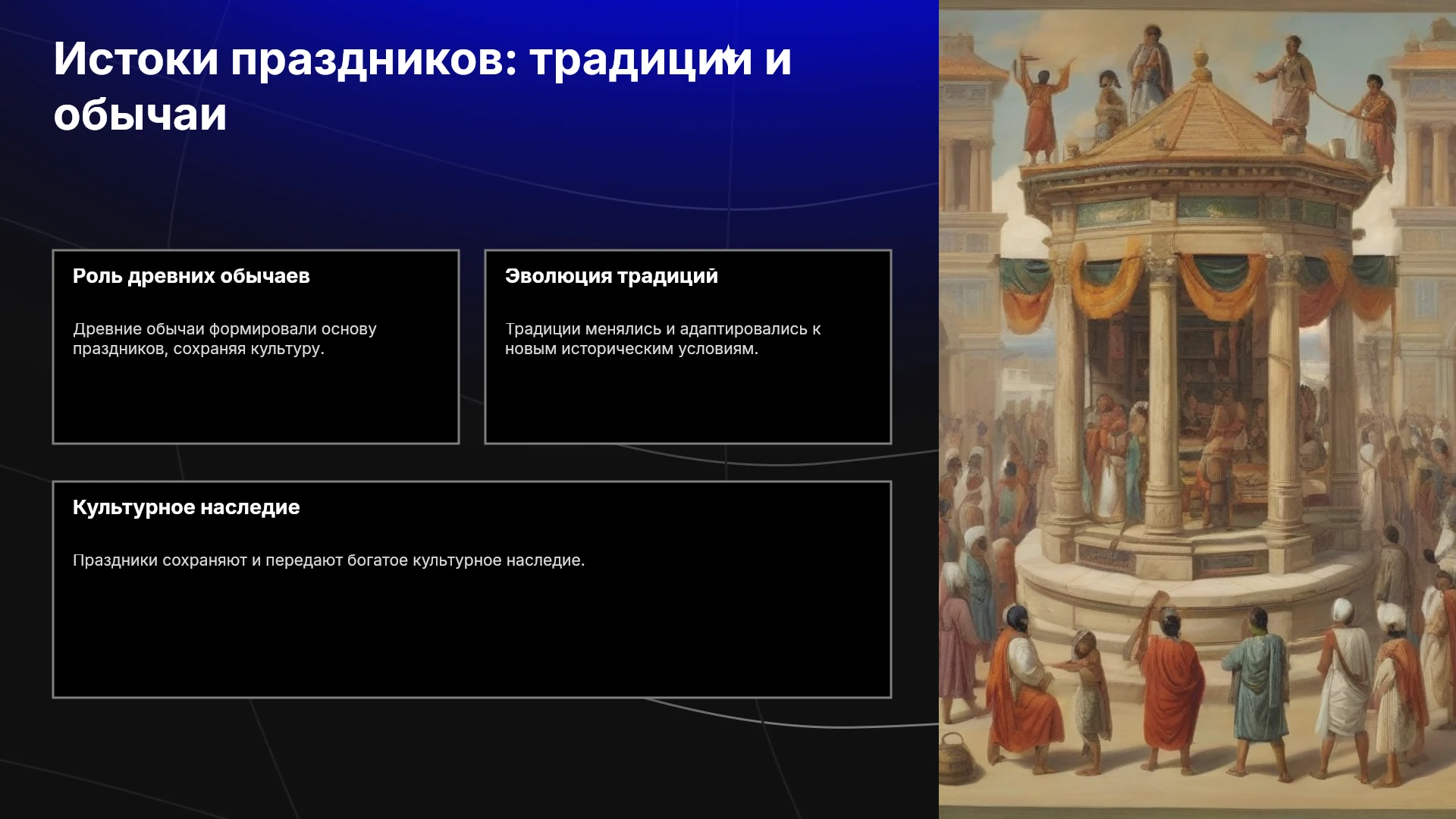 Истоки праздников: традиции и обычаи

Роль древних обычаев

Древние обычаи формировали основу праздников, сохраняя культуру.

Эволюция традиций

Традиции менялись и адаптировались к новым историческим условиям.

Культурное наследие

Праздники сохраняют и передают богатое культурное наследие.